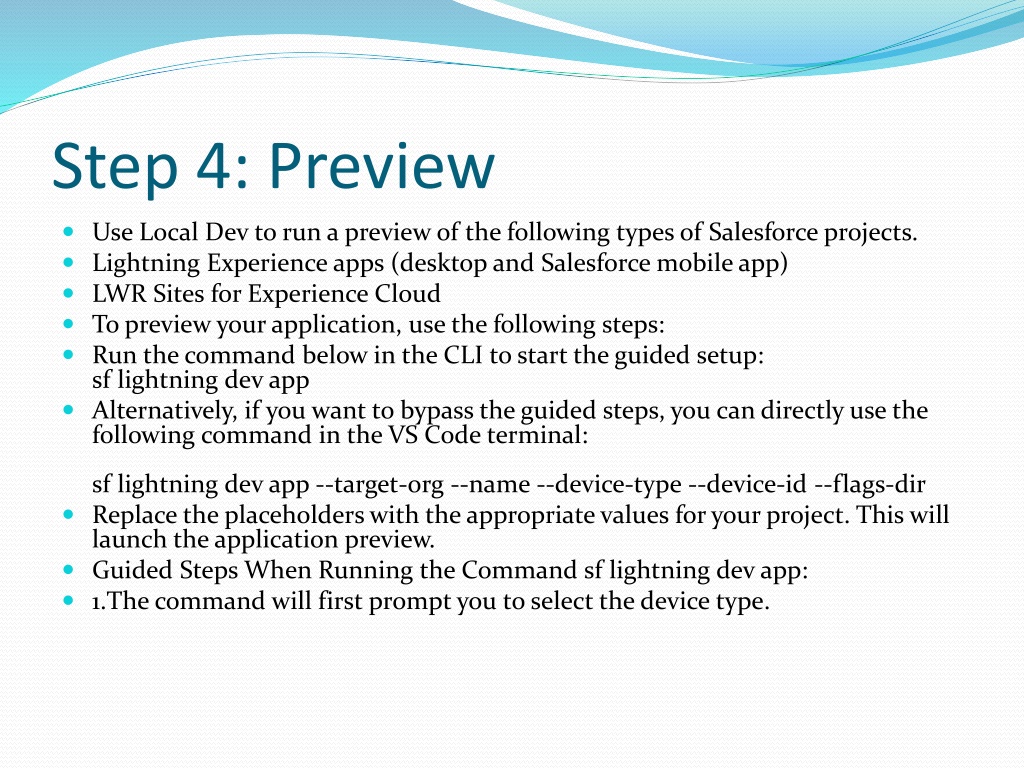 Step 4: Preview

Use Local Dev to run a preview of the following types of Salesforce projects.

Lightning Experience apps (desktop and Salesforce mobile app)

LWR Sites for Experience Cloud

To preview your application, use the following steps:

Run the command below in the CLI to start the guided setup: sf lightning dev app

Alternatively, if you want to bypass the guided steps, you can directly use the following command in the VS Code terminal:

sf lightning dev app --target-org --name --device-type --device-id --flags-dir

Replace the placeholders with the appropriate values for your project. This will launch the application preview.

Guided Steps When Running the Command sf lightning dev app:

1.The command will first prompt you to select the device type.